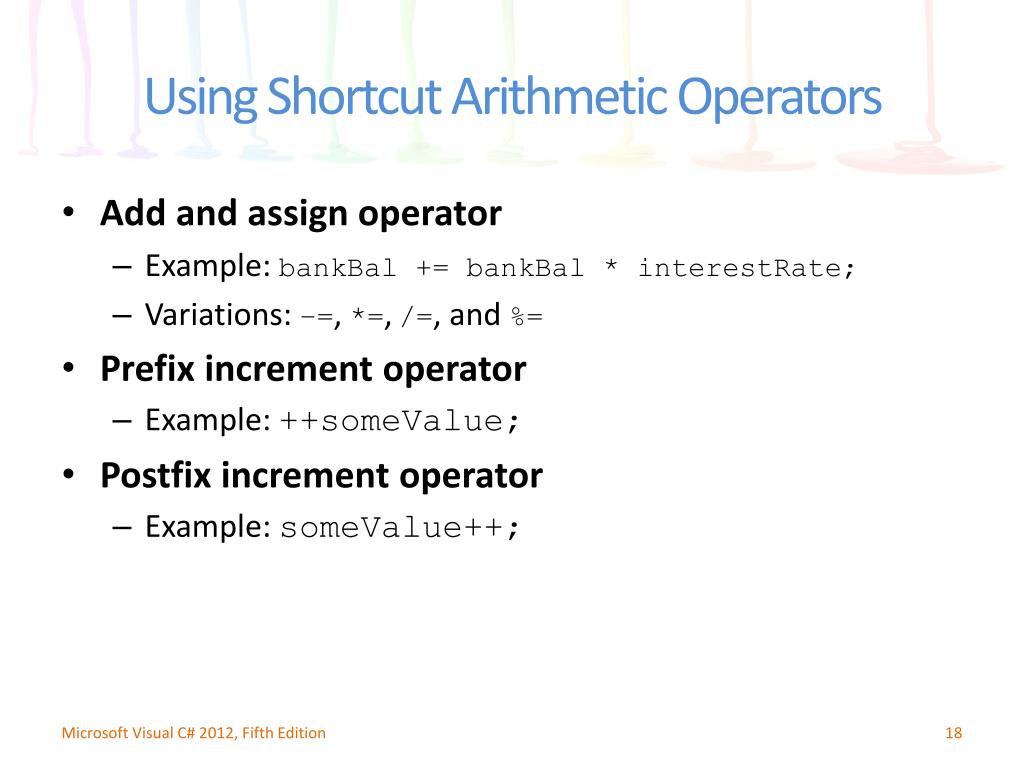 Using Shortcut Arithmetic Operators

• Add and assign operator
– Example: bankBal += bankBal * interestRate;
– Variations: -=, *=, /=, and %=

• Prefix increment operator
– Example: ++someValue;

• Postfix increment operator
– Example: someValue++;

Microsoft Visual C# 2012, Fifth Edition

18